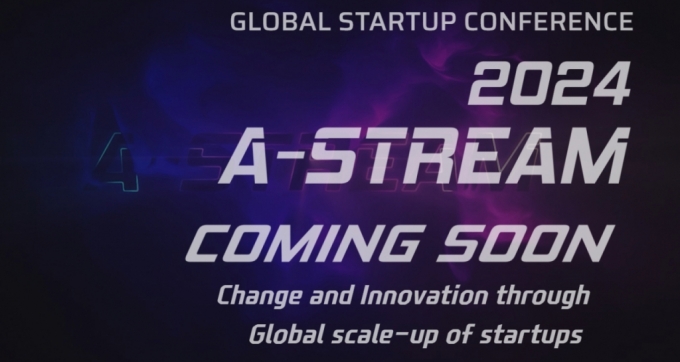 GLOBAL STARTUP CONFERENCE

2024
A-STREAM
COMING SOON

Change and Innovation through
Global scale-up of startups